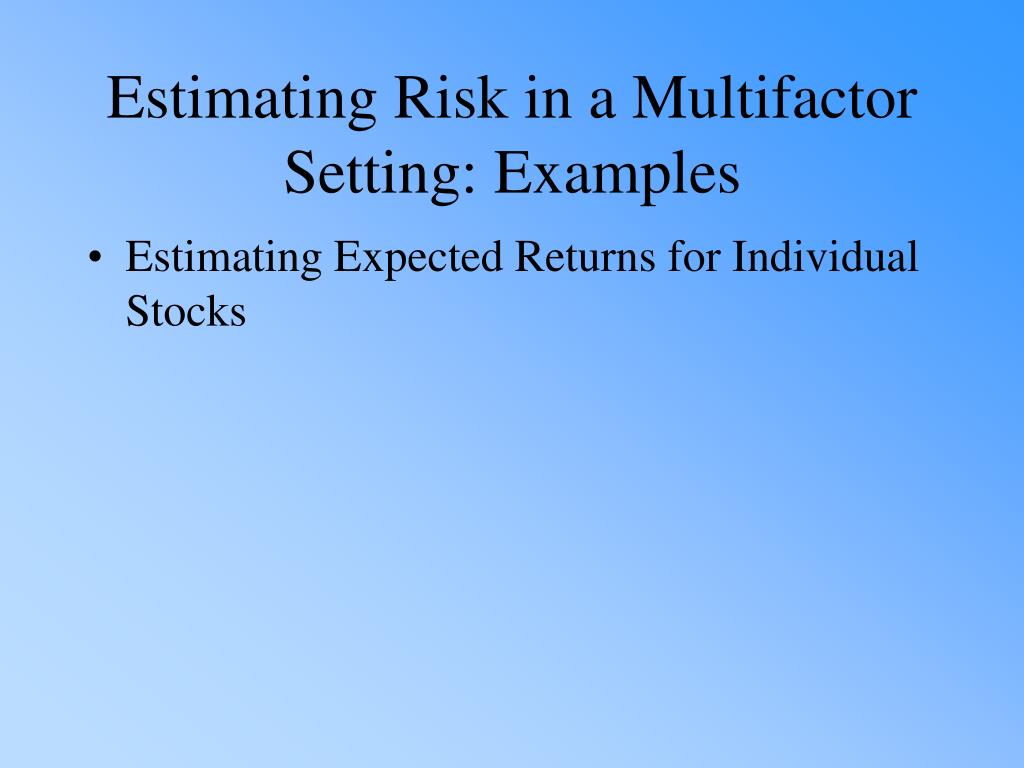 Estimating Risk in a Multifactor Setting: Examples

• Estimating Expected Returns for Individual Stocks